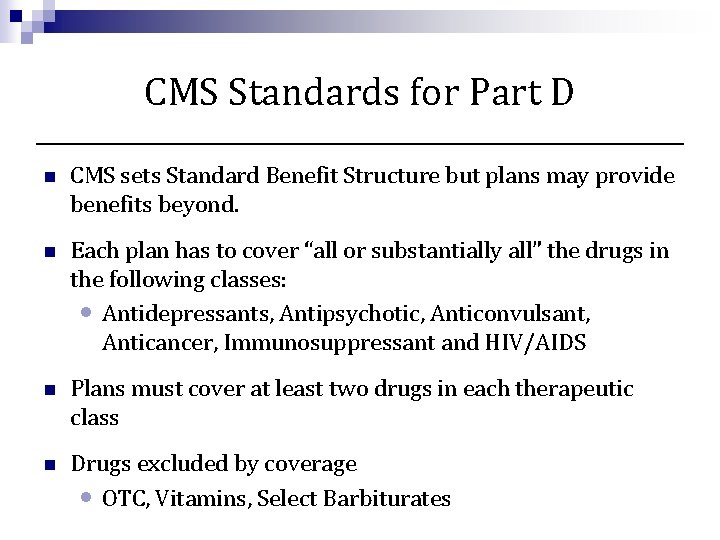 CMS Standards for Part D

CMS sets Standard Benefit Structure but plans may provide benefits beyond.

Each plan has to cover “all or substantially all” the drugs in the following classes:

Antidepressants, Antipsychotic, Anticonvulsant, Anticancer, Immunosuppressant and HIV/AIDS

Plans must cover at least two drugs in each therapeutic class

Drugs excluded by coverage

OTC, Vitamins, Select Barbiturates